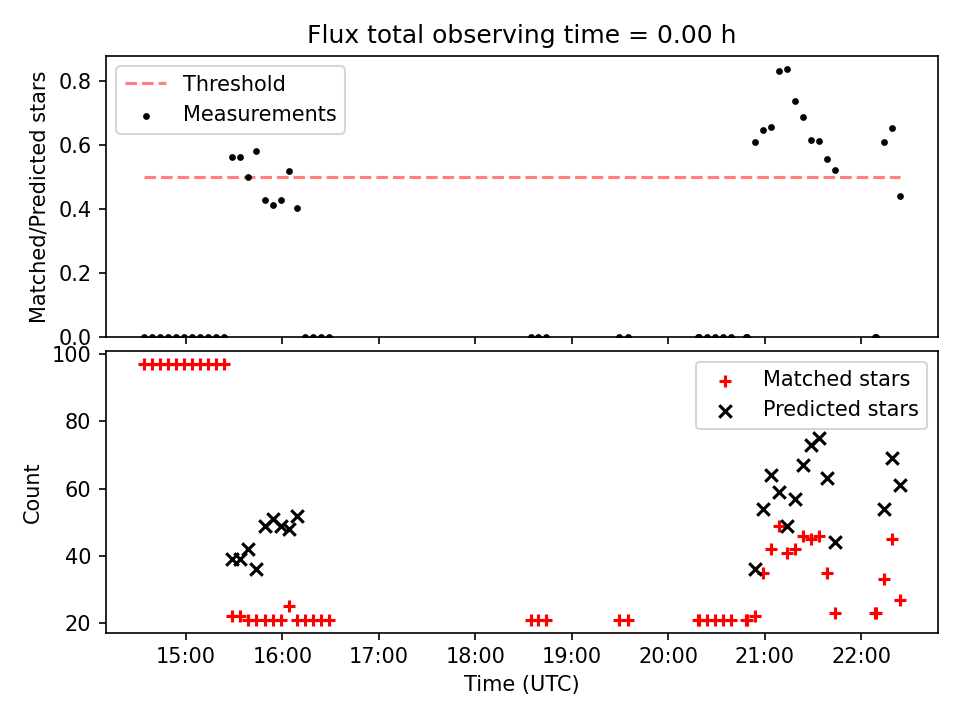 Flux total observing time = 0.00 h

Threshold
Measurements

Matched/Predicted stars

0.8
0.6
0.4
0.2
0.0

Matched stars
Predicted stars

Count

100
80
60
40
20

15:00
16:00
17:00
18:00
19:00
20:00
21:00
22:00

Time (UTC)